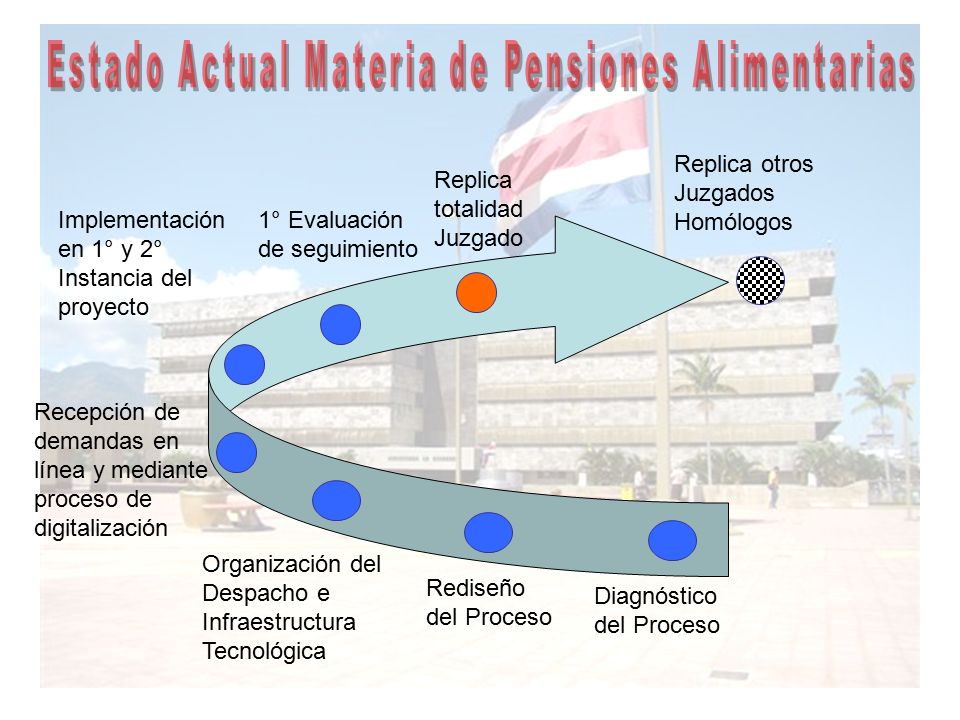 Estado Actual Materia de Pensiones Alimentarias

Implementación en 1° y 2° Instancia del proyecto

1° Evaluación de seguimiento

Replica totalidad Juzgado

Replica otros Juzgados Homólogos

Recepción de demandas en línea y mediante proceso de digitalización

Organización del Despacho e Infraestructura Tecnológica

Rediseño del Proceso

Diagnóstico del Proceso